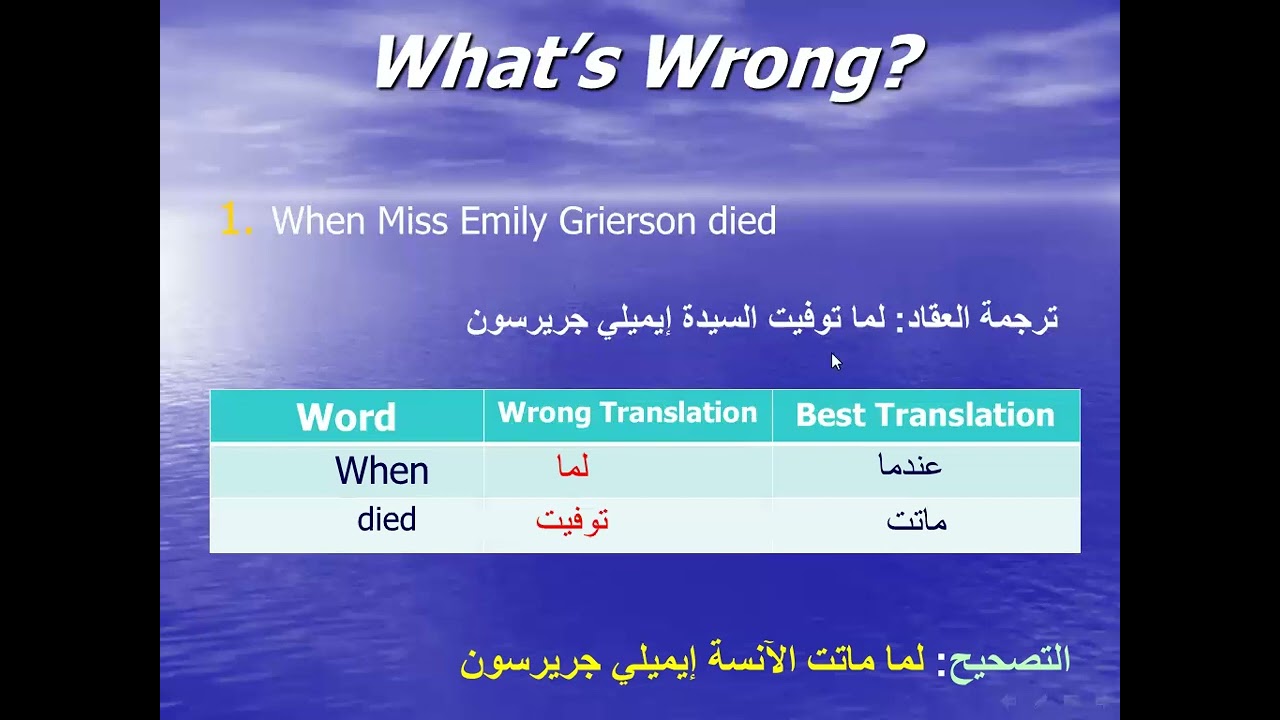 What's Wrong?

1. When Miss Emily Grierson died

ترجمة العقاد: لما توفيت السيدة إيميلي جريرسون

| Word | Wrong Translation | Best Translation |
|---|---|---|
| When | لما | عندما |
| died | توفيت | ماتت |

التصحيح: لما ماتت الآنسة إيميلي جريرسون